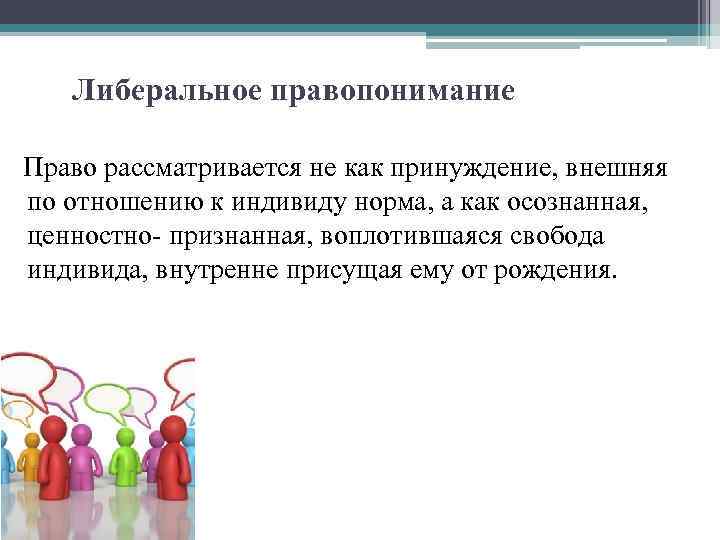 Либеральное правопонимание

Право рассматривается не как принуждение, внешняя по отношению к индивиду норма, а как осознанная, ценностно- признанная, воплотившаяся свобода индивида, внутренне присущая ему от рождения.